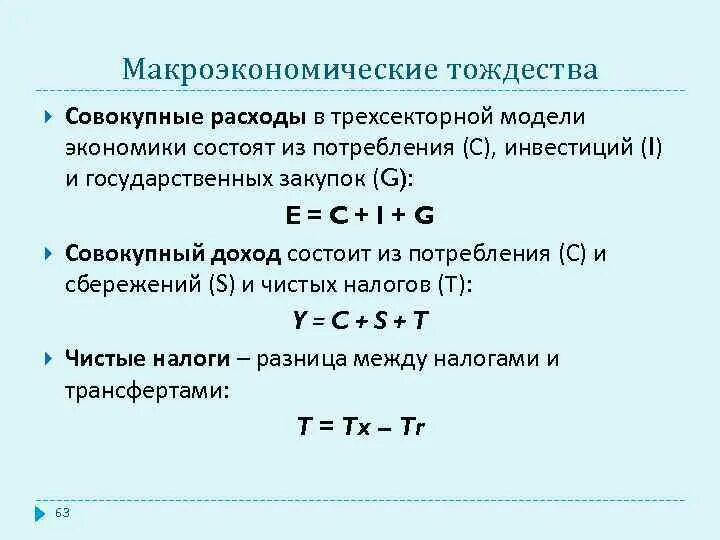 Макроэкономические тождества

Совокупные расходы в трехсекторной модели экономики состоят из потребления (C), инвестиций (I) и государственных закупок (G):

$E = C + I + G$

Совокупный доход состоит из потребления (C) и сбережений (S) и чистых налогов (T):

$Y = C + S + T$

Чистые налоги – разница между налогами и трансфертами:

$T = Tx - Tr$

63